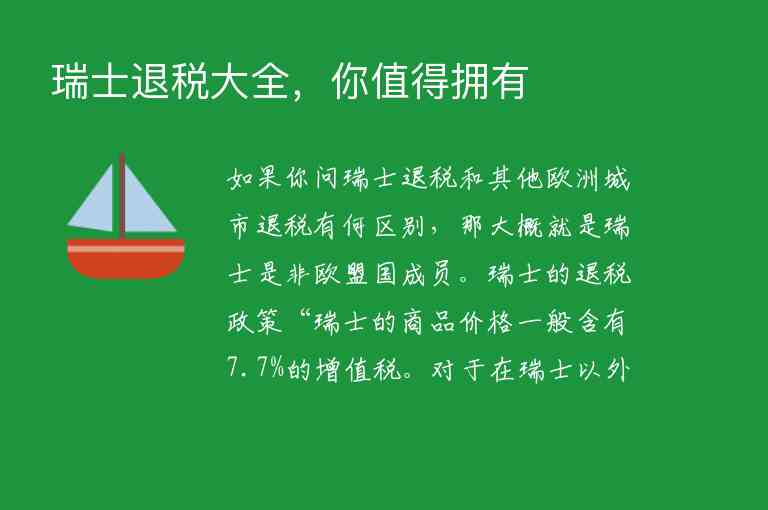 瑞士退税大全，你值得拥有

如果你问瑞士退税和其他欧洲城市退税有何区别，那大概就是瑞士是非欧盟国成员。瑞士的退税政策“瑞士的商品价格一般含有7.7%的增值税。对于在瑞士以外